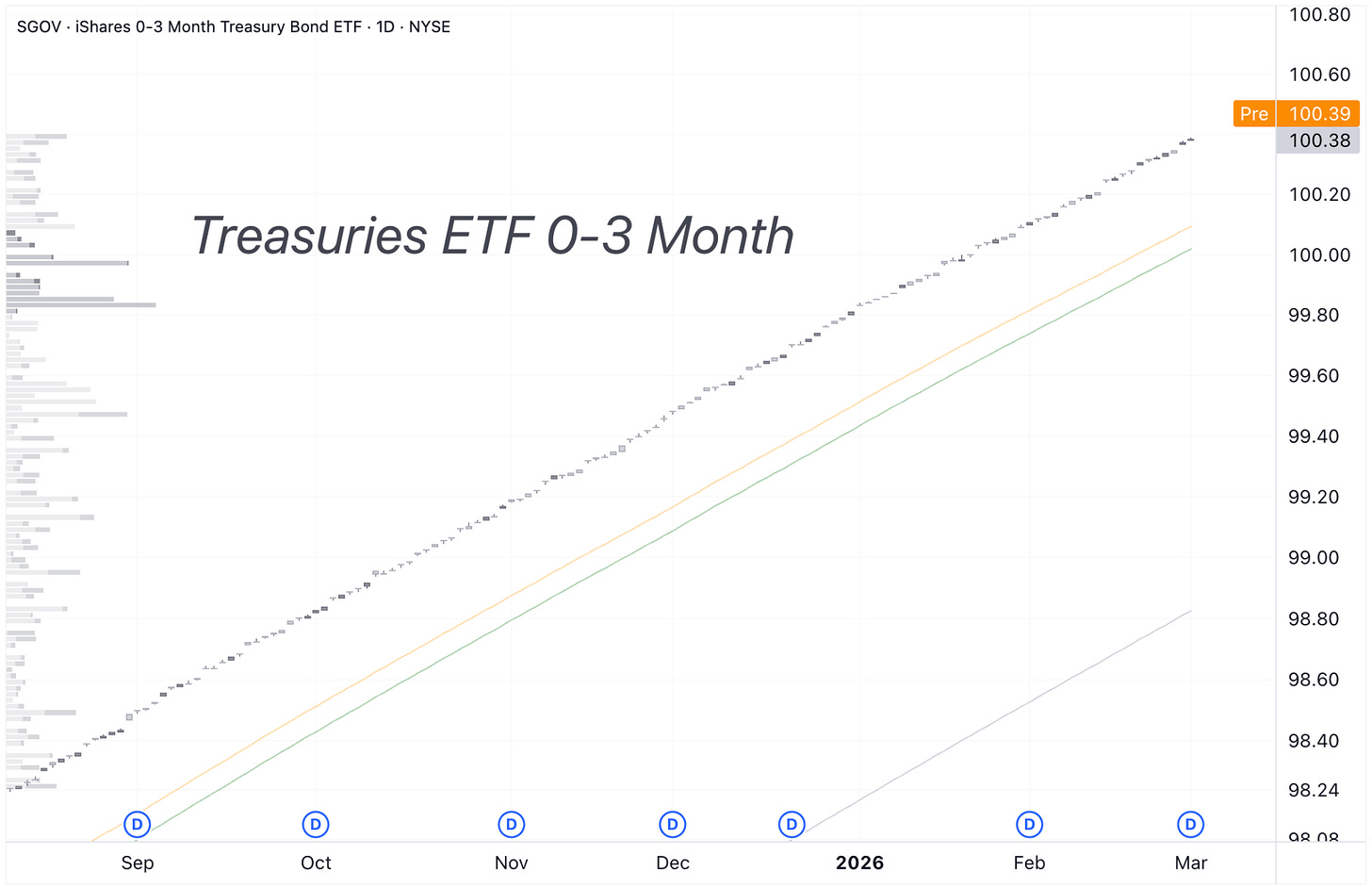 SGOV · iShares 0-3 Month Treasury Bond ETF · 1D · NYSE

Treasuries ETF 0-3 Month

100.80
100.60
Pre 100.39
100.38
100.20
100.00
99.80
99.60
99.40
99.20
99.00
98.80
98.60
98.40
98.24
98.08

D D D D D D D

Sep Oct Nov Dec 2026 Feb Mar